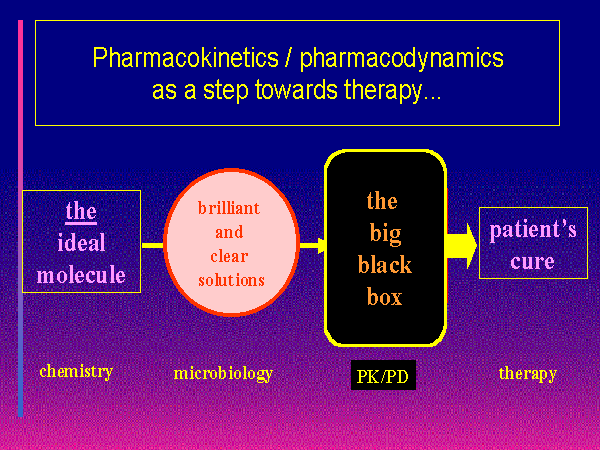 Pharmacokinetics / pharmacodynamics as a step towards therapy...

the ideal molecule

brilliant and clear solutions

the big black box

patient's cure

chemistry

microbiology

PK/PD

therapy